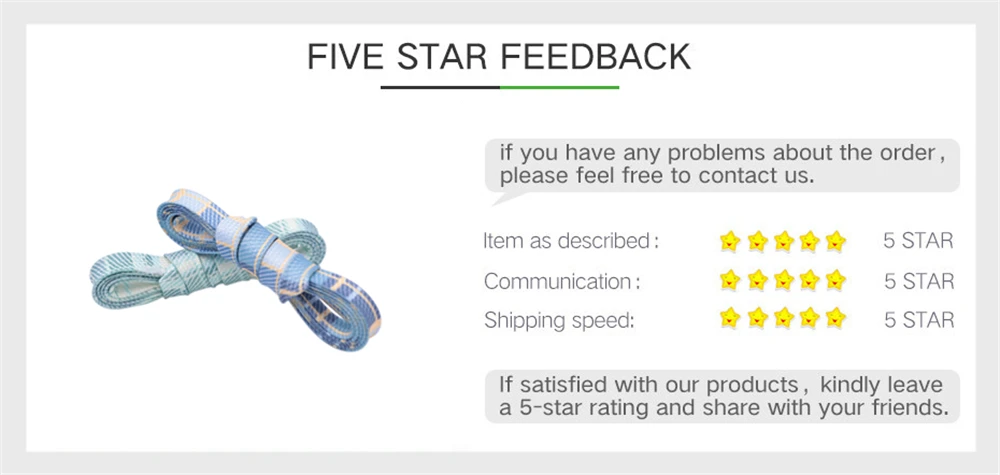 FIVE STAR FEEDBACK

if you have any problems about the order, please feel free to contact us.

Item as described: 5 STAR
Communication: 5 STAR
Shipping speed: 5 STAR

If satisfied with our products, kindly leave a 5-star rating and share with your friends.